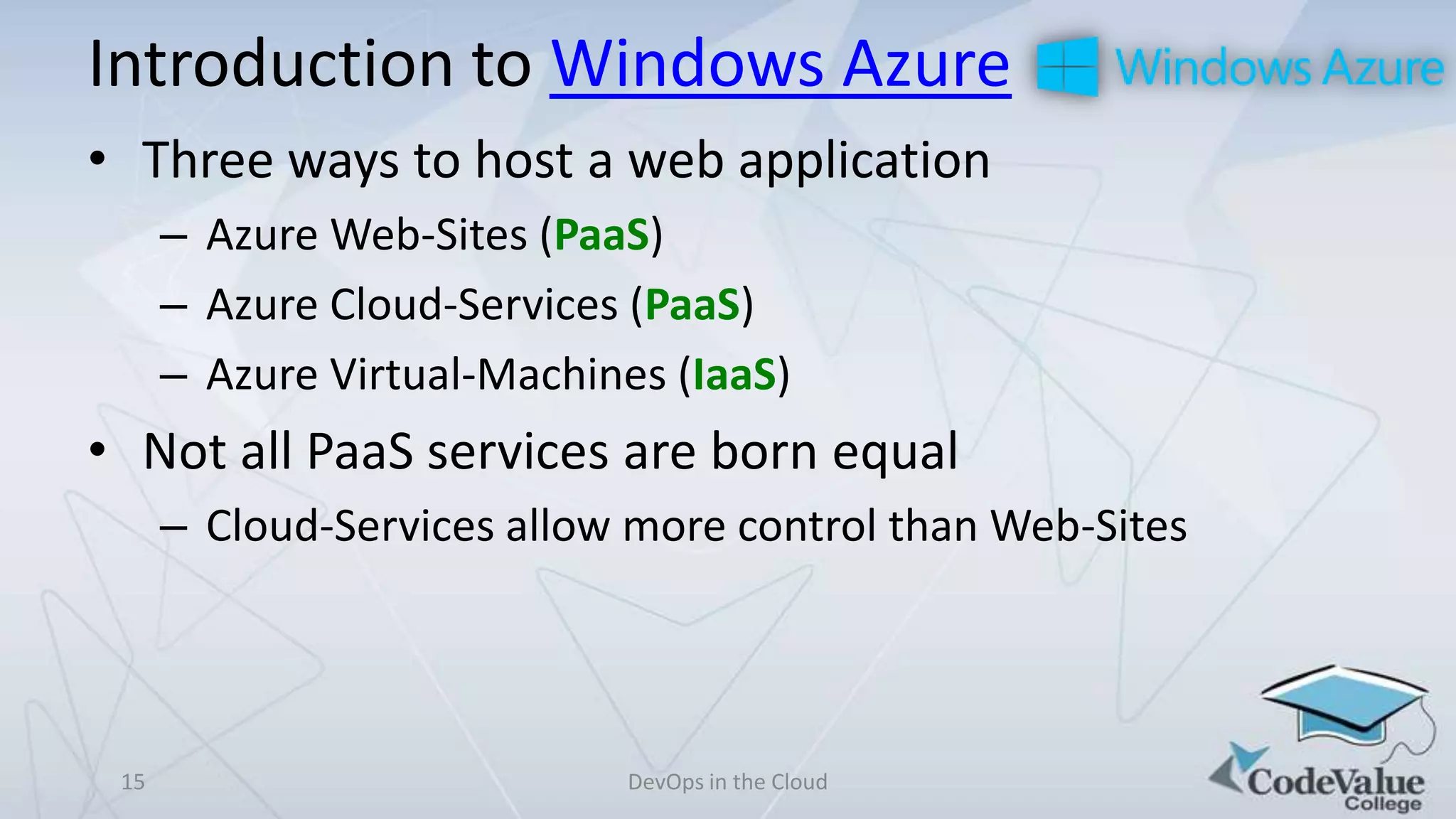 Introduction to Windows Azure Windows Azure

• Three ways to host a web application
– Azure Web-Sites (PaaS)
– Azure Cloud-Services (PaaS)
– Azure Virtual-Machines (IaaS)

• Not all PaaS services are born equal
– Cloud-Services allow more control than Web-Sites

15

DevOps in the Cloud

CodeValue College